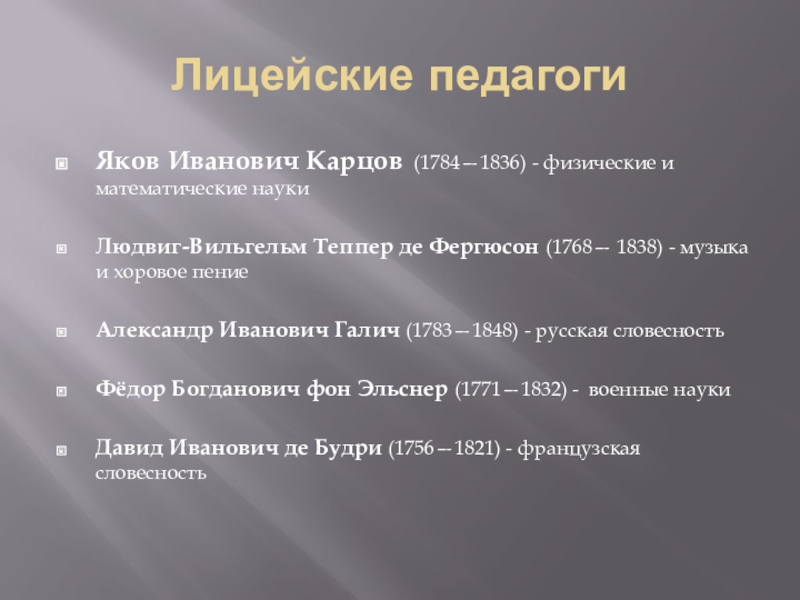 Лицейские педагоги

Яков Иванович Карцов (1784—1836) - физические и математические науки

Людвиг-Вильгельм Теппер де Фергюсон (1768— 1838) - музыка и хоровое пение

Александр Иванович Галич (1783—1848) - русская словесность

Фёдор Богданович фон Эльснер (1771—1832) - военные науки

Давид Иванович де Будри (1756—1821) - французская словесность